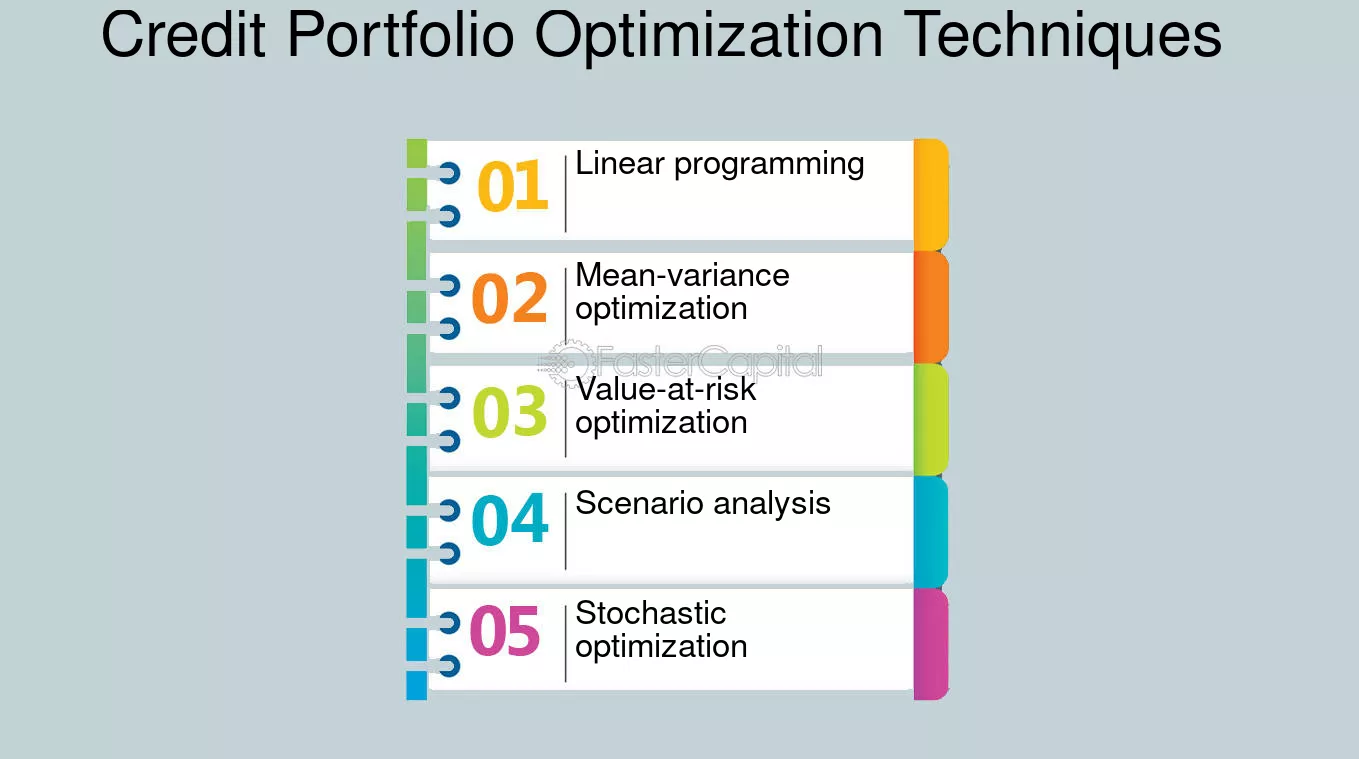 Credit Portfolio Optimization Techniques

01 Linear programming

02 Mean-variance optimization

FasterCapital

03 Value-at-risk optimization

04 Scenario analysis

05 Stochastic optimization